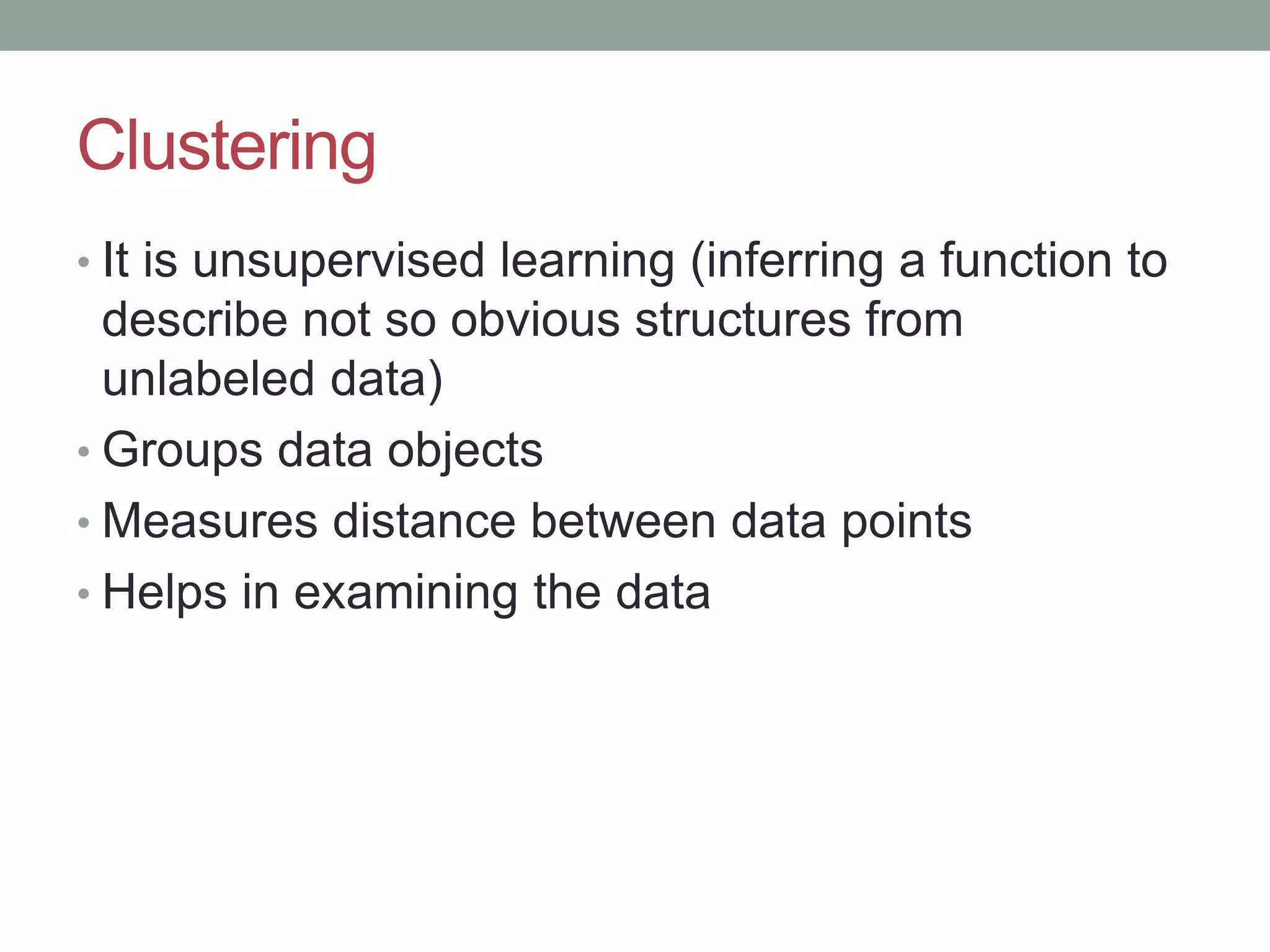 Clustering

• It is unsupervised learning (inferring a function to describe not so obvious structures from unlabeled data)
• Groups data objects
• Measures distance between data points
• Helps in examining the data